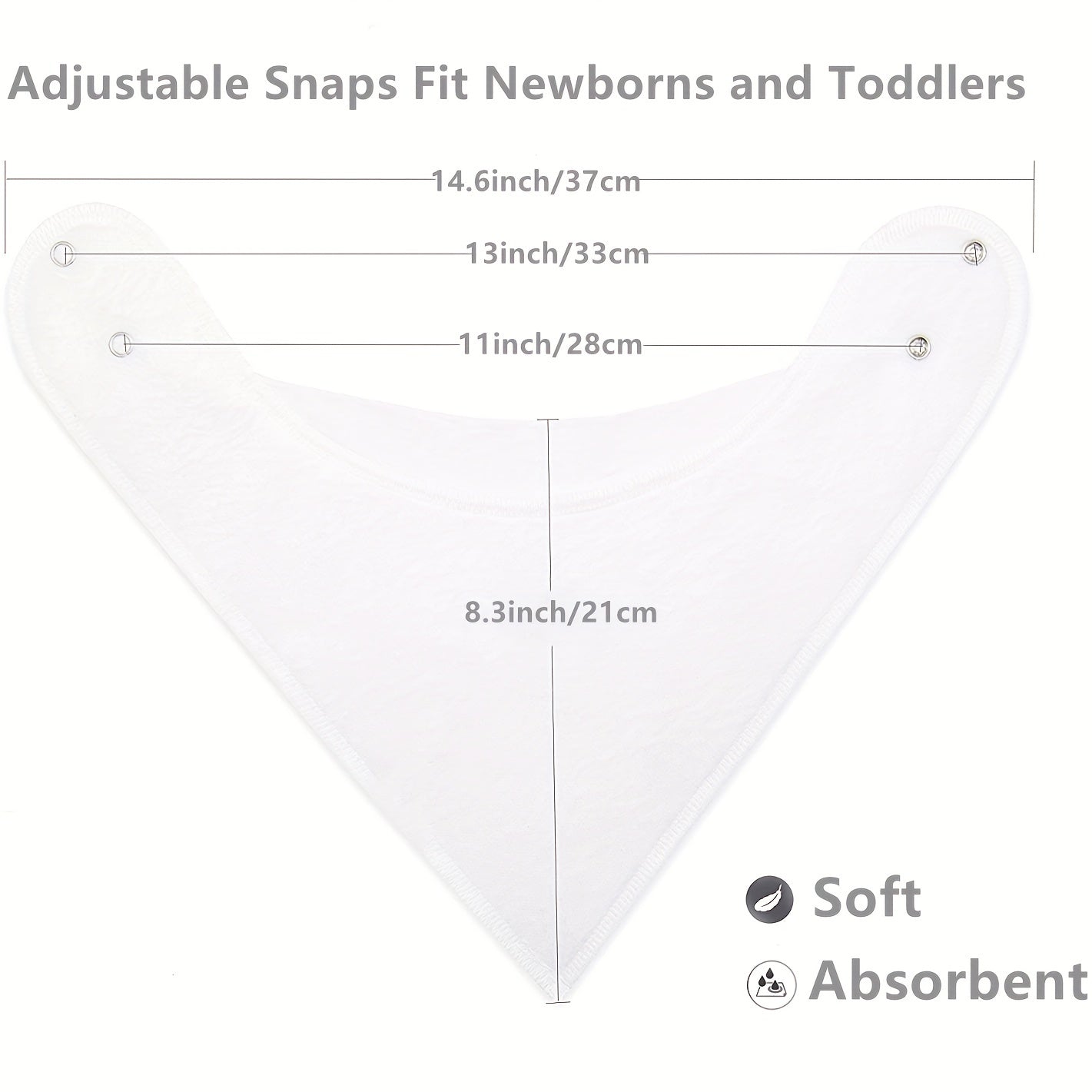 Adjustable Snaps Fit Newborns and Toddlers

14.6inch/37cm

13inch/33cm

11inch/28cm

8.3inch/21cm

Soft

Absorbent